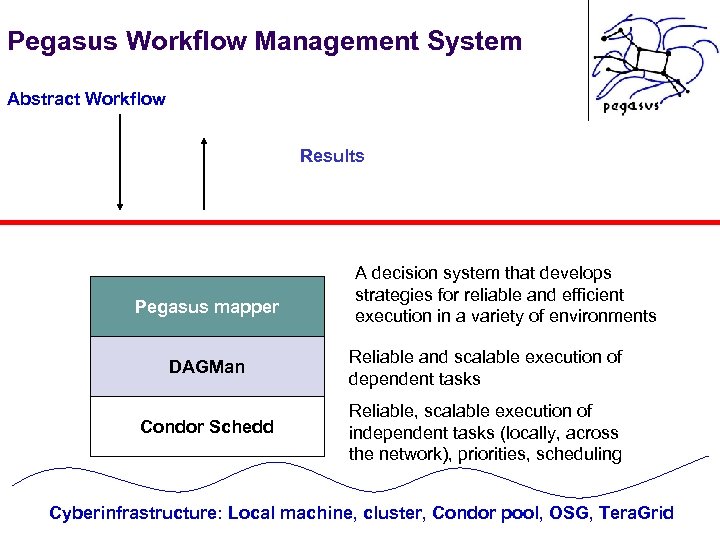 Pegasus Workflow Management System

pegasus

Abstract Workflow

Results

Pegasus mapper

A decision system that develops strategies for reliable and efficient execution in a variety of environments

DAGMan

Reliable and scalable execution of dependent tasks

Condor Schedd

Reliable, scalable execution of independent tasks (locally, across the network), priorities, scheduling

Cyberinfrastructure: Local machine, cluster, Condor pool, OSG, TeraGrid